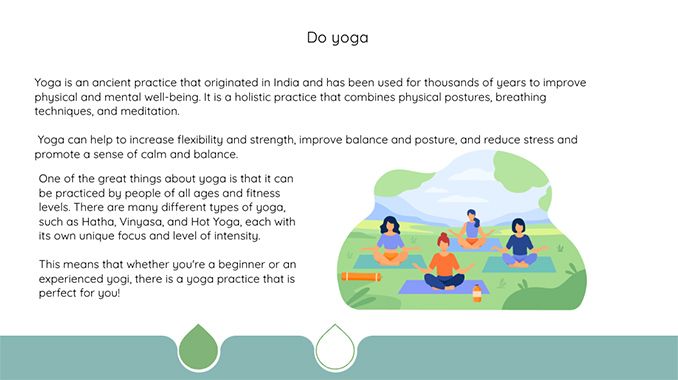 Do yoga

Yoga is an ancient practice that originated in India and has been used for thousands of years to improve physical and mental well-being. It is a holistic practice that combines physical postures, breathing techniques, and meditation.

Yoga can help to increase flexibility and strength, improve balance and posture, and reduce stress and promote a sense of calm and balance.

One of the great things about yoga is that it can be practiced by people of all ages and fitness levels. There are many different types of yoga, such as Hatha, Vinyasa, and Hot Yoga, each with its own unique focus and level of intensity.

This means that whether you're a beginner or an experienced yogi, there is a yoga practice that is perfect for you!